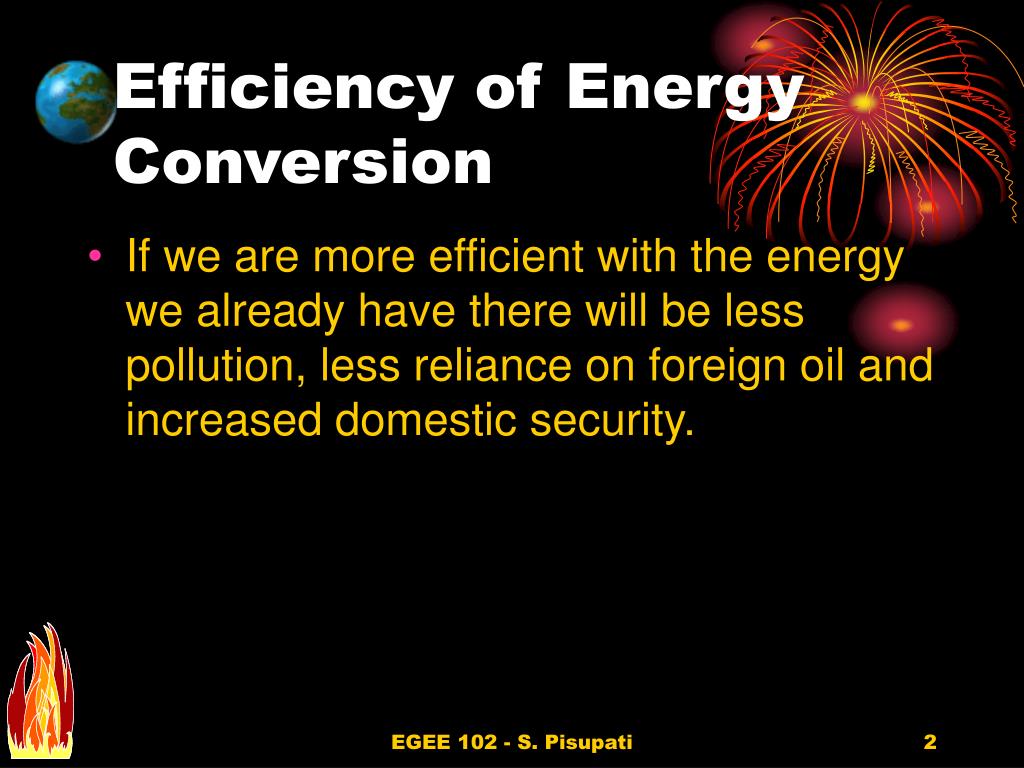 Efficiency of Energy Conversion

• If we are more efficient with the energy we already have there will be less pollution, less reliance on foreign oil and increased domestic security.

EGEE 102 - S. Pisupati

2